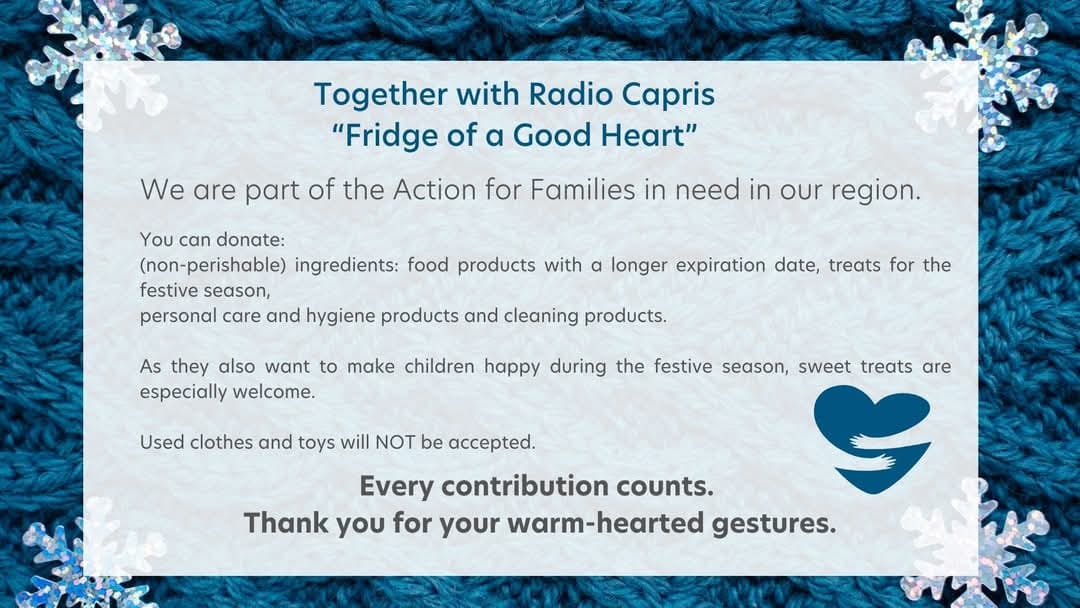 Together with Radio Capris
“Fridge of a Good Heart”

We are part of the Action for Families in need in our region.

You can donate:
(non-perishable) ingredients: food products with a longer expiration date, treats for the festive season,
personal care and hygiene products and cleaning products.

As they also want to make children happy during the festive season, sweet treats are especially welcome.

Used clothes and toys will NOT be accepted.

Every contribution counts.
Thank you for your warm-hearted gestures.